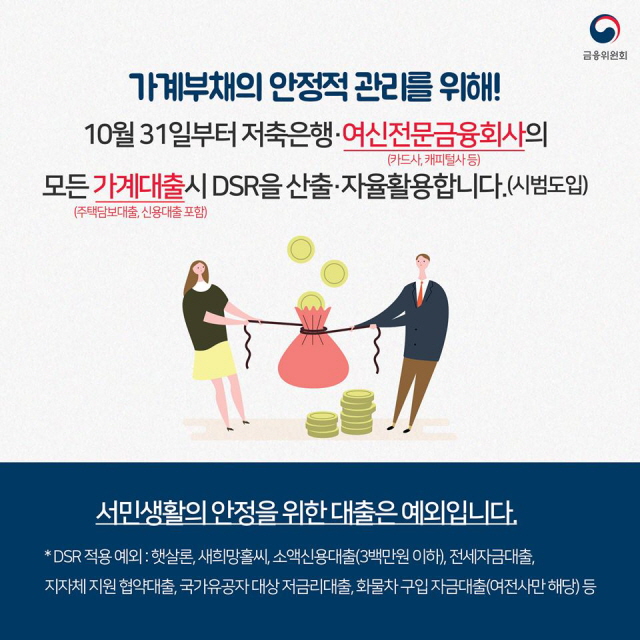 금융위원회

가계부채의 안정적 관리를 위해!

10월 31일부터 저축은행·여신전문금융회사의
(카드사, 캐피털사 등)

모든 가계대출시 DSR을 산출·자율활용합니다.(시범도입)
(주택담보대출, 신용대출 포함)

서민생활의 안정을 위한 대출은 예외입니다.

* DSR 적용 예외 : 햇살론, 새희망홀씨, 소액신용대출(3백만원 이하), 전세자금대출, 지자체 지원 협약대출, 국가유공자 대상 저금리대출, 화물차 구입 자금대출(여전사만 해당) 등